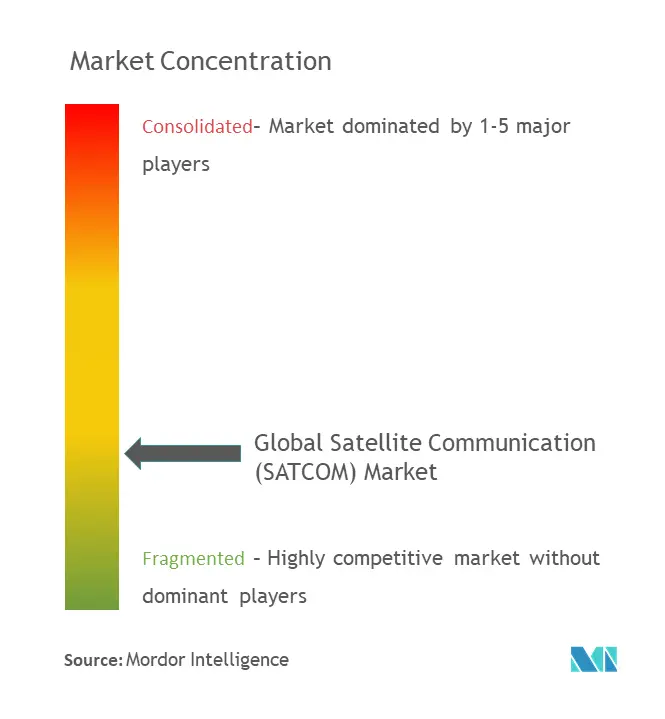 Market Concentration

Consolidated- Market dominated by 1-5 major players

Global Satellite Communication (SATCOM) Market

Fragmented - Highly competitive market without dominant players

Source: Mordor Intelligence